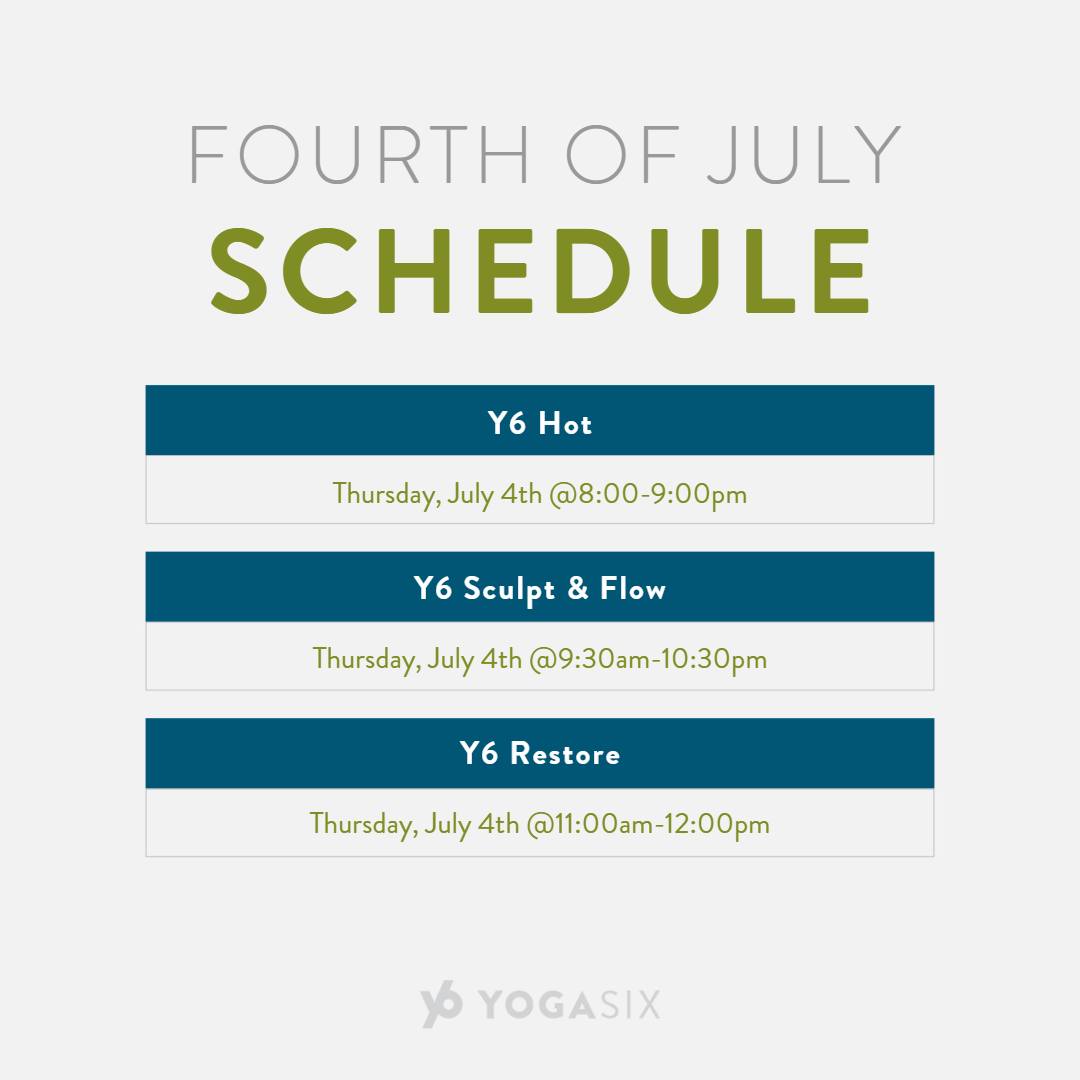 FOURTH OF JULY
SCHEDULE

Y6 Hot

Thursday, July 4th @8:00-9:00pm

Y6 Sculpt & Flow

Thursday, July 4th @9:30am-10:30pm

Y6 Restore

Thursday, July 4th @11:00am-12:00pm

Y6 YOGASIX